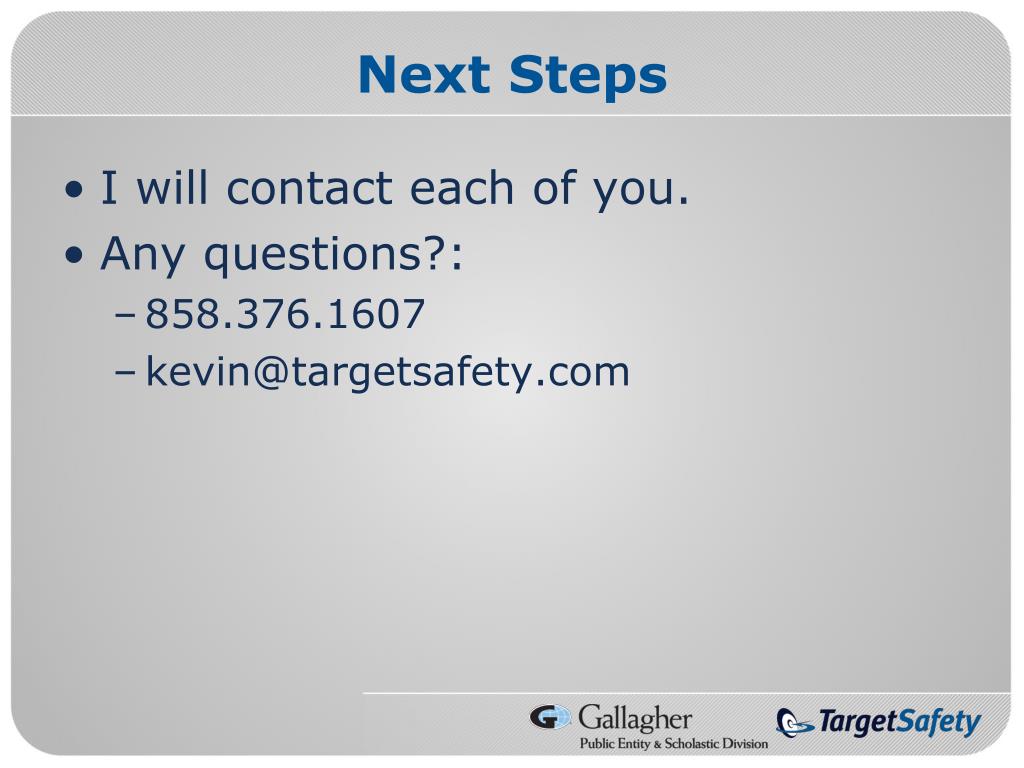 Next Steps

• I will contact each of you.
• Any questions?:
– 858.376.1607
– kevin@targetsafety.com

Gallagher
Public Entity & Scholastic Division

TargetSafety